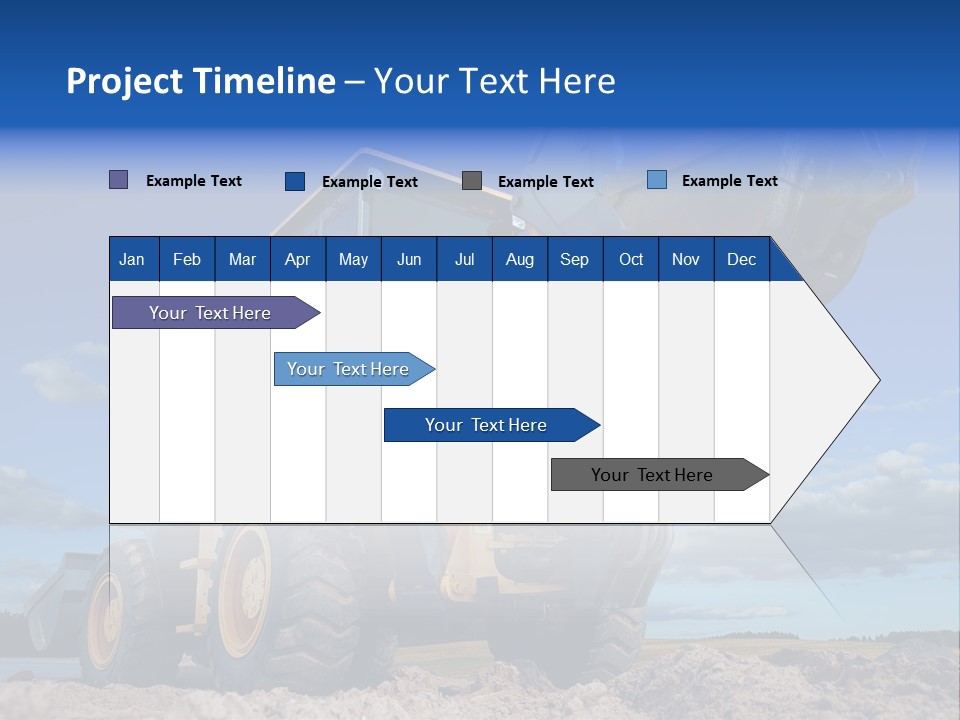 Project Timeline – Your Text Here

Example Text
Example Text
Example Text
Example Text

| Jan | Feb | Mar | Apr | May | Jun | Jul | Aug | Sep | Oct | Nov | Dec |
|---|---|---|---|---|---|---|---|---|---|---|---|

Your Text Here
Your Text Here
Your Text Here
Your Text Here